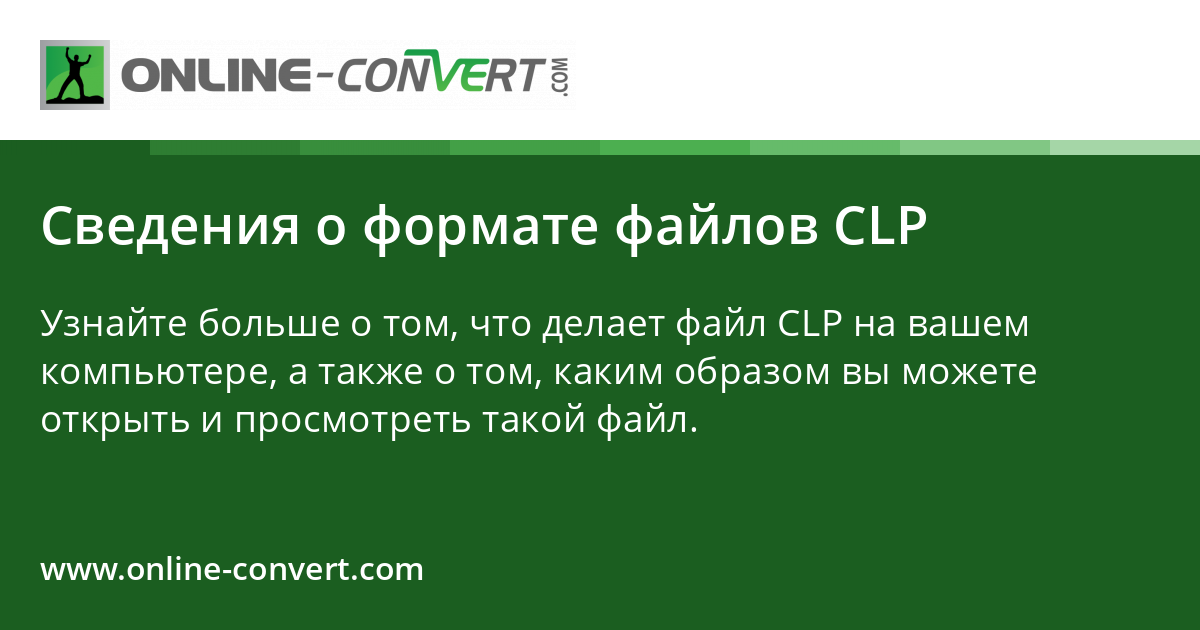 ONLINE-CONVERT.COM

Сведения о формате файлов CLP

Узнайте больше о том, что делает файл CLP на вашем компьютере, а также о том, каким образом вы можете открыть и просмотреть такой файл.

www.online-convert.com